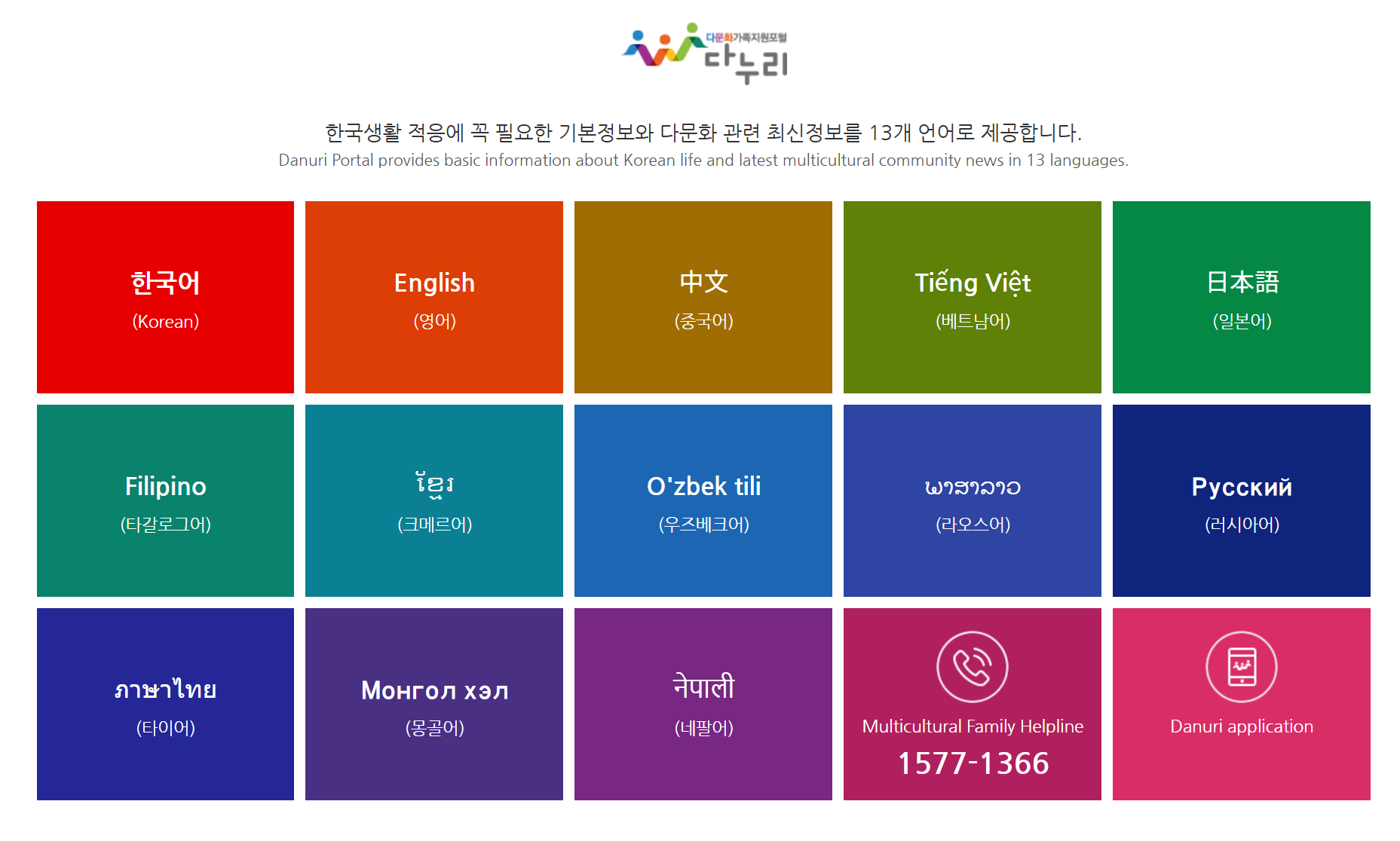 다문화가족지원포털
다누리

한국생활 적응에 꼭 필요한 기본정보와 다문화 관련 최신정보를 13개 언어로 제공합니다.
Danuri Portal provides basic information about Korean life and latest multicultural community news in 13 languages.

한국어
(Korean)

English
(영어)

中文
(중국어)

Tiếng Việt
(베트남어)

日本語
(일본어)

Filipino
(타갈로그어)

ខ្មែរ
(크메르어)

O'zbek tili
(우즈베크어)

ພາສາລາວ
(라오스어)

Русский
(러시아어)

ภาษาไทย
(타이어)

Монгол хэл
(몽골어)

नेपाली
(네팔어)

Multicultural Family Helpline
1577-1366

Danuri application